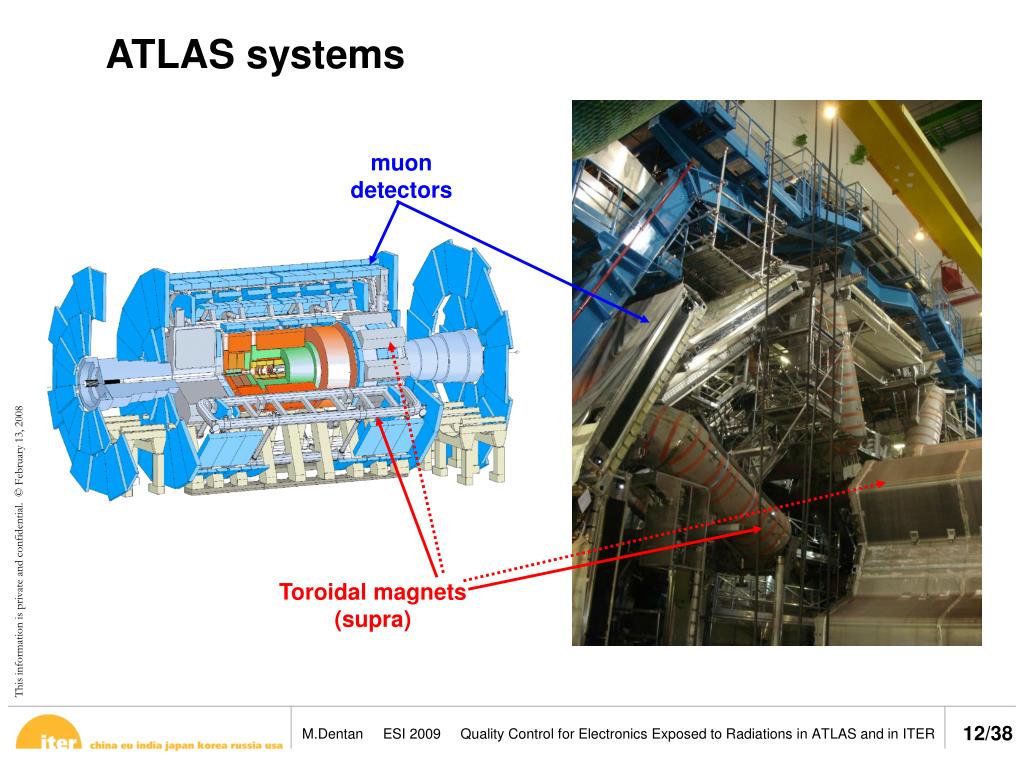 ATLAS systems

muon detectors

Toroidal magnets (supra)

This information is private and confidential. © February 13, 2008

iter china eu india japan korea russia usa

M.Dentan ESI 2009 Quality Control for Electronics Exposed to Radiations in ATLAS and in ITER

12/38